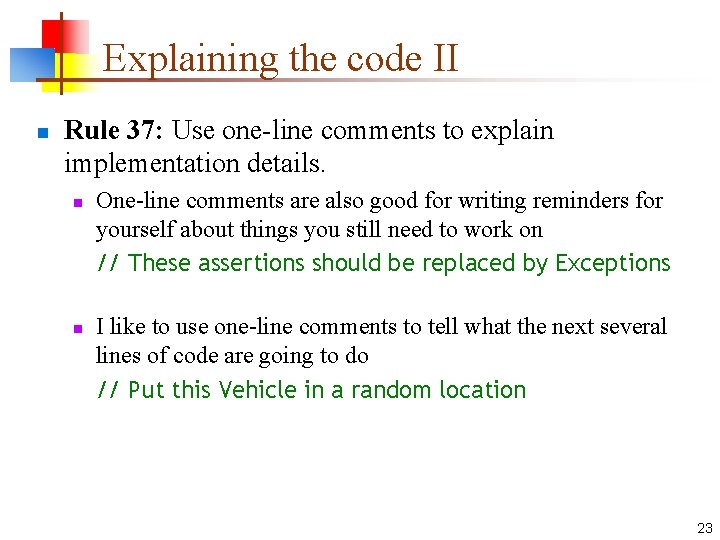 Explaining the code II

Rule 37: Use one-line comments to explain implementation details.

One-line comments are also good for writing reminders for yourself about things you still need to work on

// These assertions should be replaced by Exceptions

I like to use one-line comments to tell what the next several lines of code are going to do

// Put this Vehicle in a random location

23